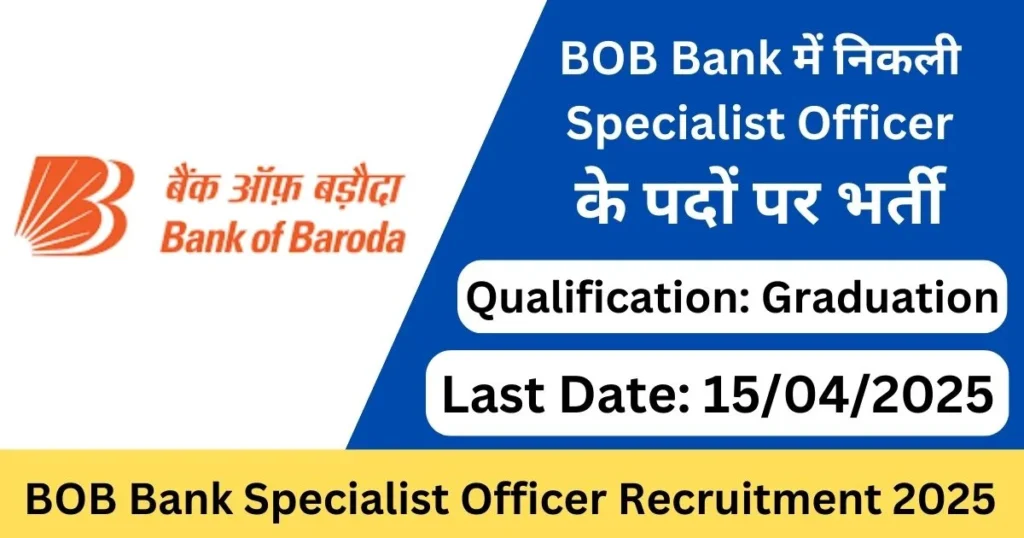 बैंक ऑफ़ बड़ौदा
Bank of Baroda

BOB Bank में निकली Specialist Officer के पदों पर भर्ती

Qualification: Graduation

Last Date: 15/04/2025

BOB Bank Specialist Officer Recruitment 2025